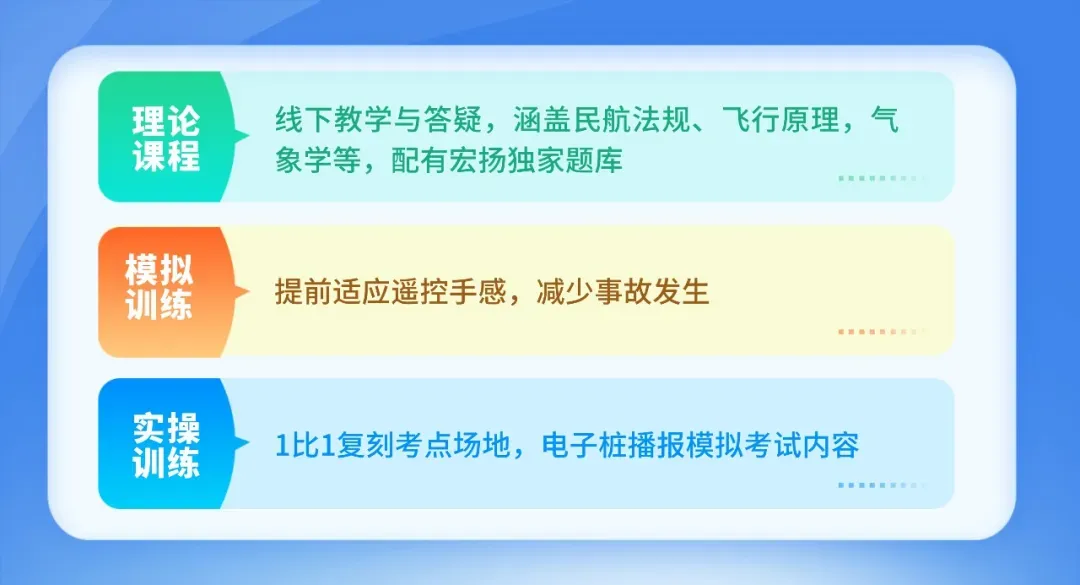 理论课程

线下教学与答疑，涵盖民航法规、飞行原理，气象学等，配有宏扬独家题库

模拟训练

提前适应遥控手感，减少事故发生

实操训练

1比1复刻考点场地，电子桩播报模拟考试内容